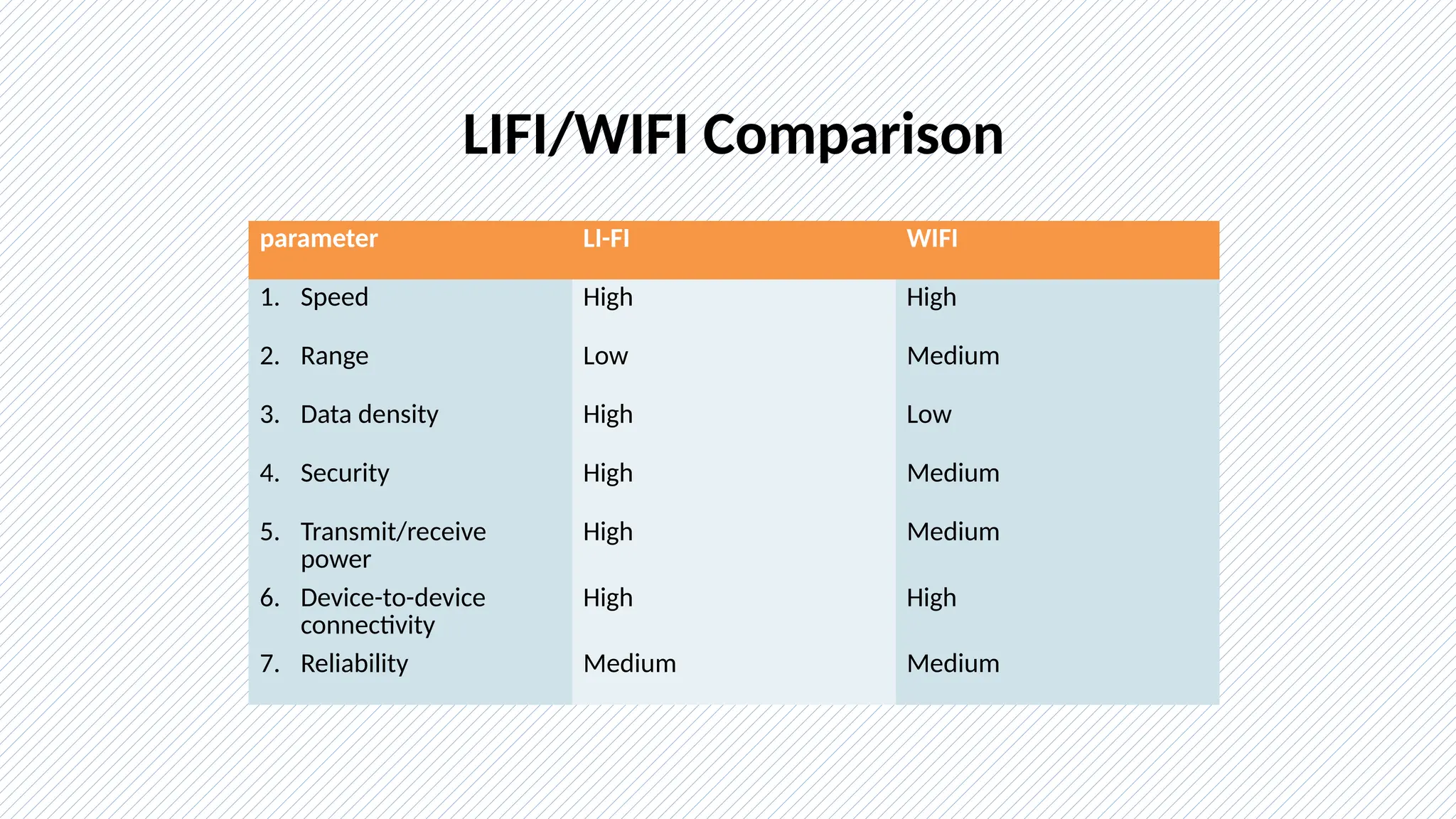 LIFI/WIFI Comparison

| parameter | LI-FI | WIFI |
|---|---|---|
| 1. Speed | High | High |
| 2. Range | Low | Medium |
| 3. Data density | High | Low |
| 4. Security | High | Medium |
| 5. Transmit/receive power | High | Medium |
| 6. Device-to-device connectivity | High | High |
| 7. Reliability | Medium | Medium |